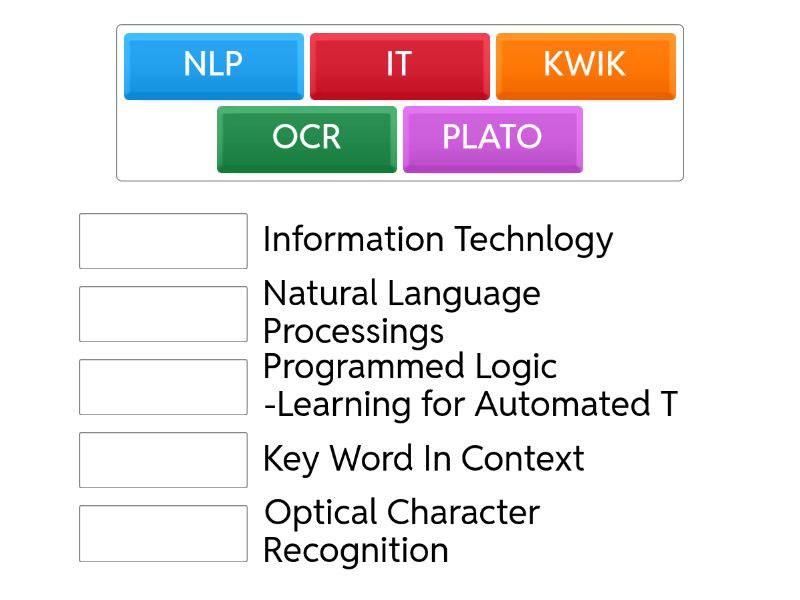 NLP
IT
KWIK
OCR
PLATO

Information Technlogy

Natural Language Processings

Programmed Logic -Learning for Automated T

Key Word In Context

Optical Character Recognition